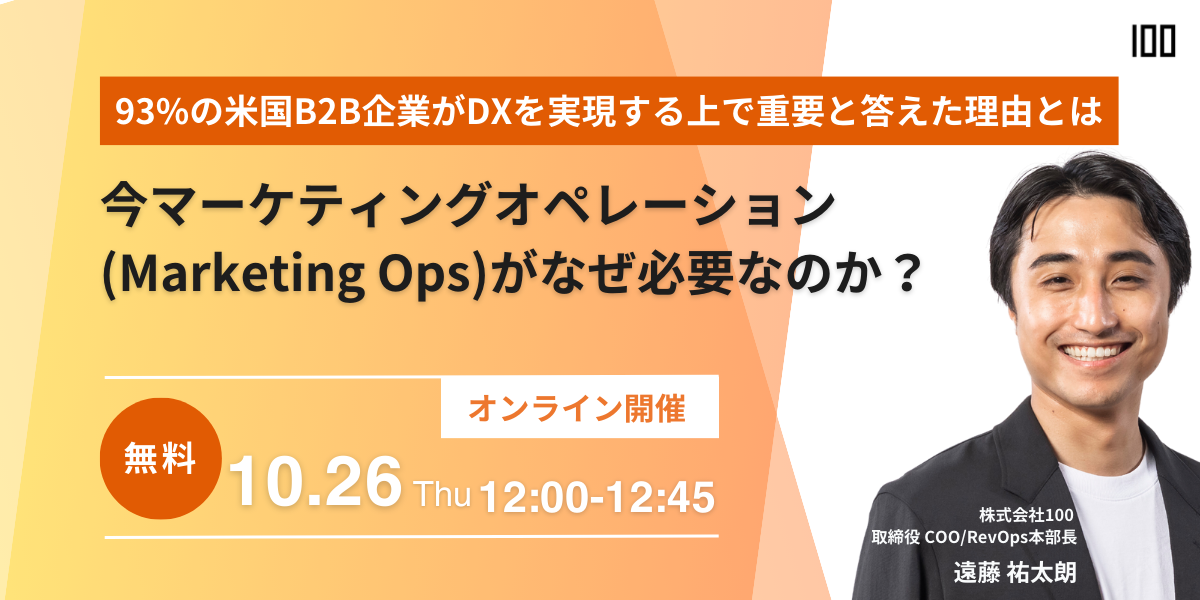 100

93%の米国B2B企業がDXを実現する上で重要と答えた理由とは

今マーケティングオペレーション
(Marketing Ops)がなぜ必要なのか？

オンライン開催

無料

10.26 Thu 12:00-12:45

株式会社100
取締役 COO/RevOps本部長
遠藤 祐太朗